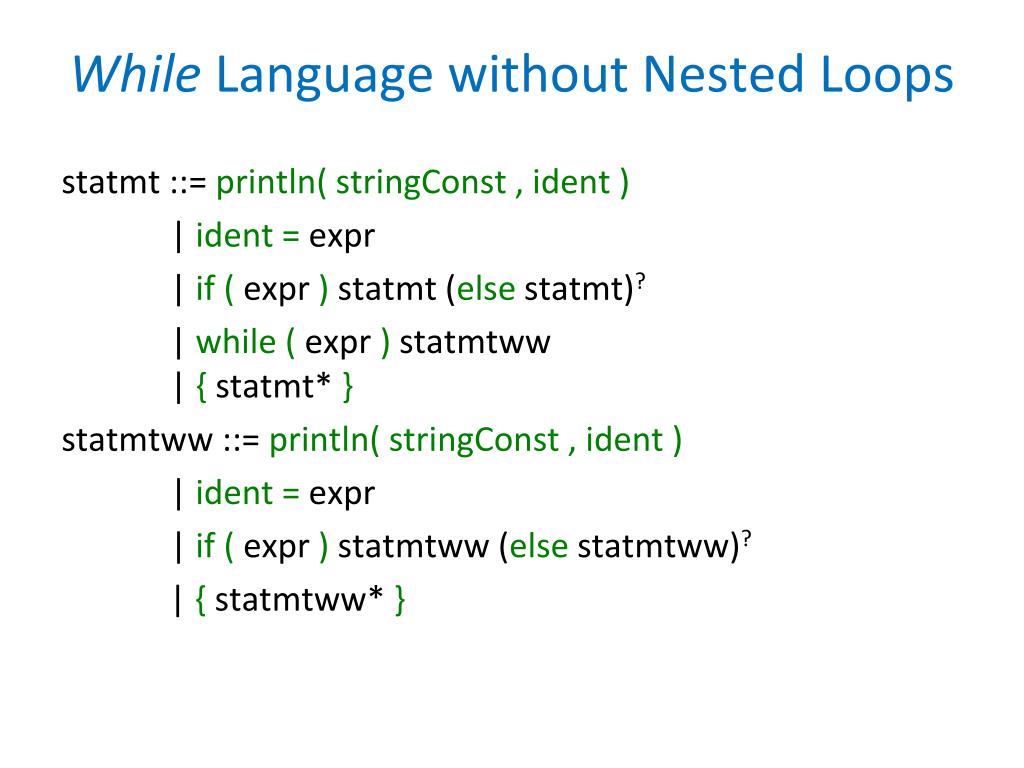 While Language without Nested Loops

statmt ::= println( stringConst , ident )
| ident = expr
| if ( expr ) statmt (else statmt)$^?$
| while ( expr ) statmtww
| { statmt* }
statmtww ::= println( stringConst , ident )
| ident = expr
| if ( expr ) statmtww (else statmtww)$^?$
| { statmtww* }